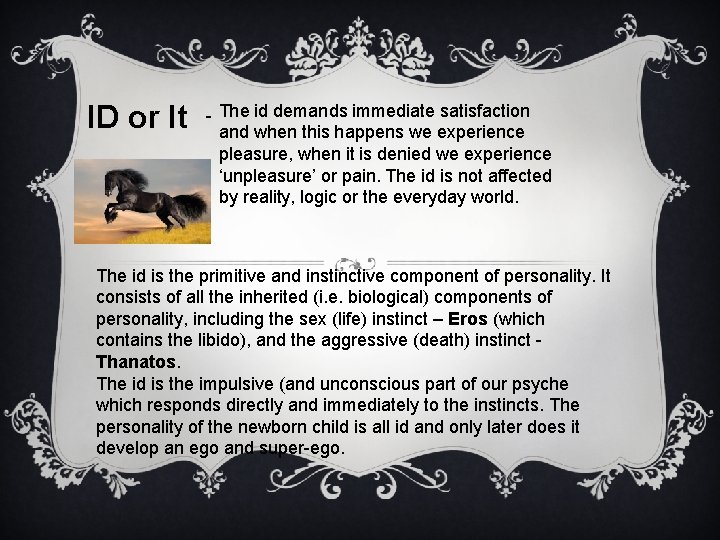 ID or It

- The id demands immediate satisfaction and when this happens we experience pleasure, when it is denied we experience ‘unpleasure’ or pain. The id is not affected by reality, logic or the everyday world.

The id is the primitive and instinctive component of personality. It consists of all the inherited (i.e. biological) components of personality, including the sex (life) instinct – Eros (which contains the libido), and the aggressive (death) instinct - Thanatos.
The id is the impulsive (and unconscious part of our psyche which responds directly and immediately to the instincts. The personality of the newborn child is all id and only later does it develop an ego and super-ego.